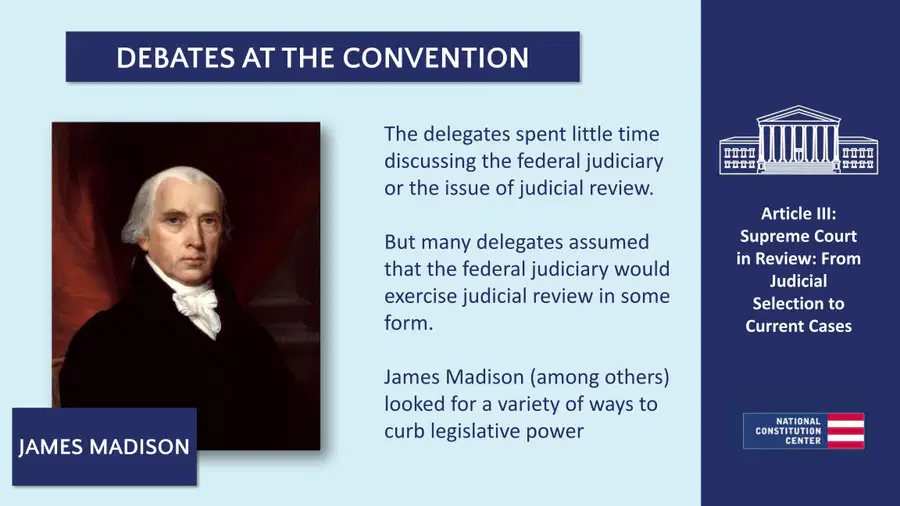 DEBATES AT THE CONVENTION

JAMES MADISON

The delegates spent little time discussing the federal judiciary or the issue of judicial review.

But many delegates assumed that the federal judiciary would exercise judicial review in some form.

James Madison (among others) looked for a variety of ways to curb legislative power

Article III: Supreme Court in Review: From Judicial Selection to Current Cases

NATIONAL
CONSTITUTION
CENTER